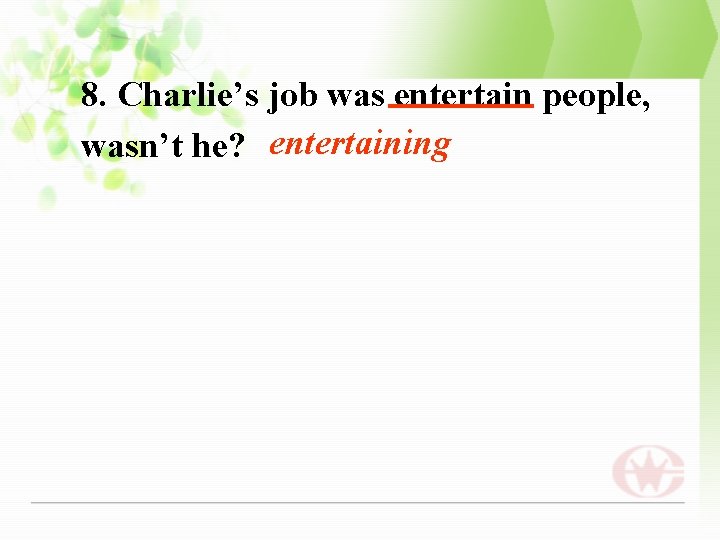 8. Charlie’s job was entertain people, wasn’t he? entertaining